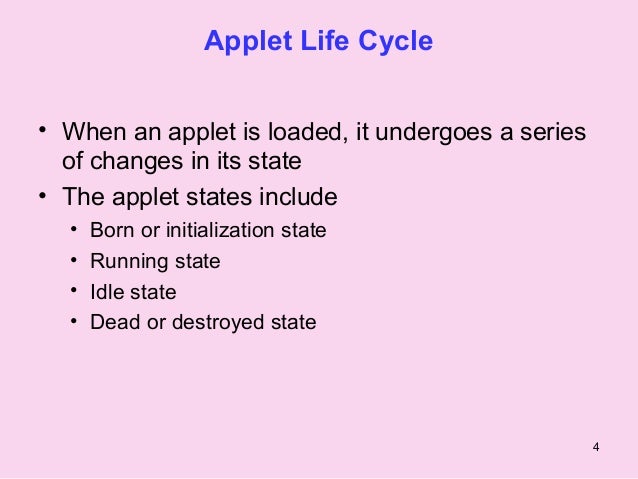 Applet Life Cycle

• When an applet is loaded, it undergoes a series of changes in its state
• The applet states include
  • Born or initialization state
  • Running state
  • Idle state
  • Dead or destroyed state

4